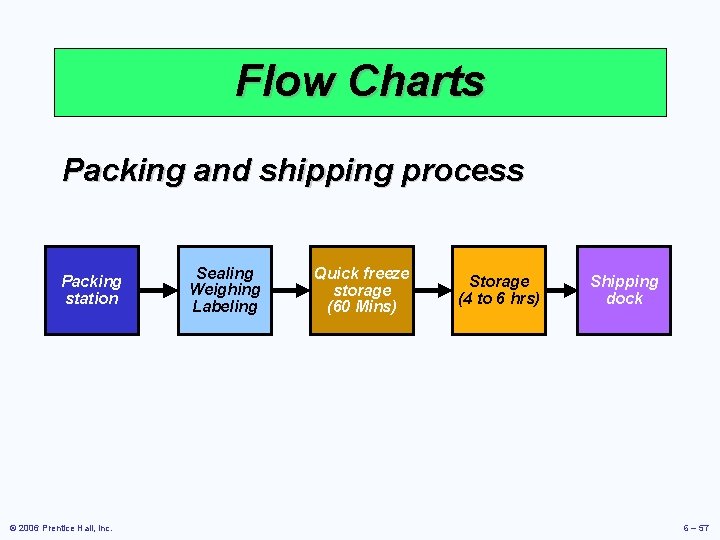 Flow Charts

Packing and shipping process

Packing station

Sealing Weighing Labeling

Quick freeze storage (60 Mins)

Storage (4 to 6 hrs)

Shipping dock

© 2006 Prentice Hall, Inc.

6 – 57